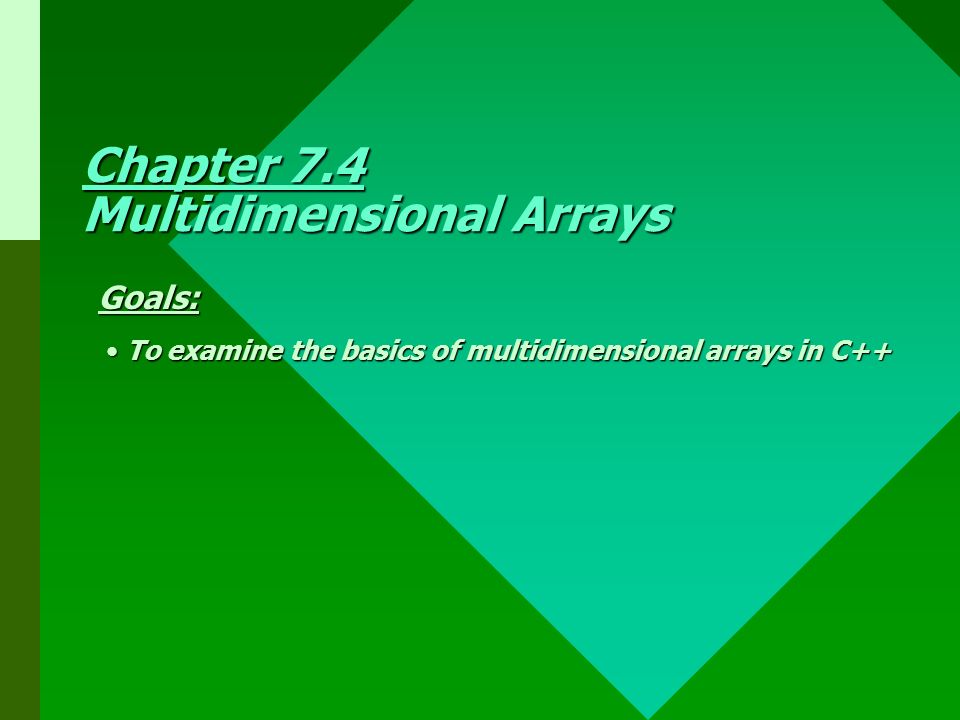 Chapter 7.4
Multidimensional Arrays

Goals:

• To examine the basics of multidimensional arrays in C++